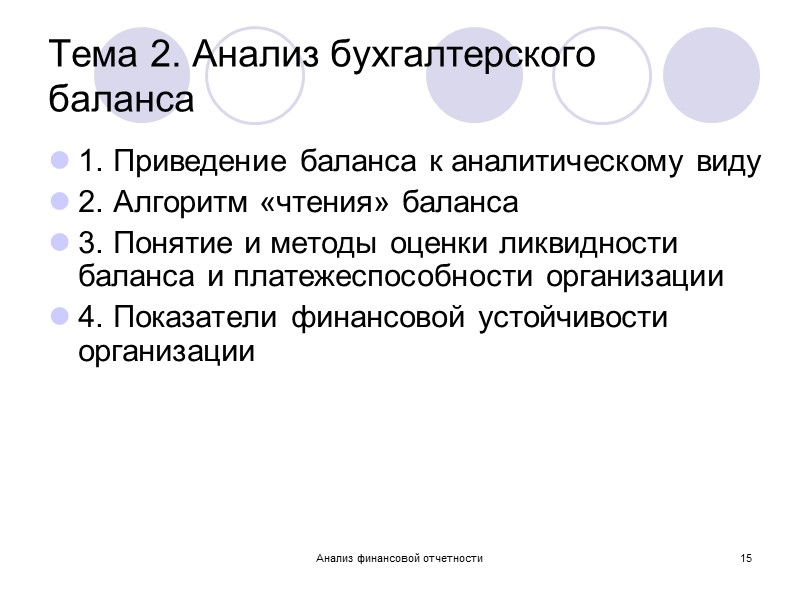 Тема 2. Анализ бухгалтерского баланса

1. Приведение баланса к аналитическому виду
2. Алгоритм «чтения» баланса
3. Понятие и методы оценки ликвидности баланса и платежеспособности организации
4. Показатели финансовой устойчивости организации

Анализ финансовой отчетности
15